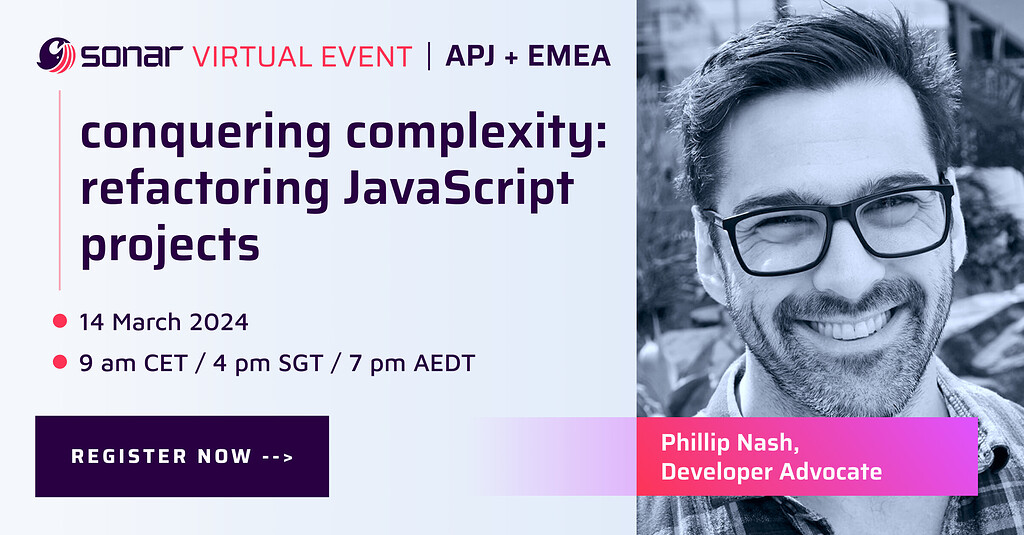 sonar VIRTUAL EVENT | APJ + EMEA

conquering complexity: refactoring JavaScript projects

14 March 2024

9 am CET / 4 pm SGT / 7 pm AEDT

REGISTER NOW -->

Phillip Nash,
Developer Advocate